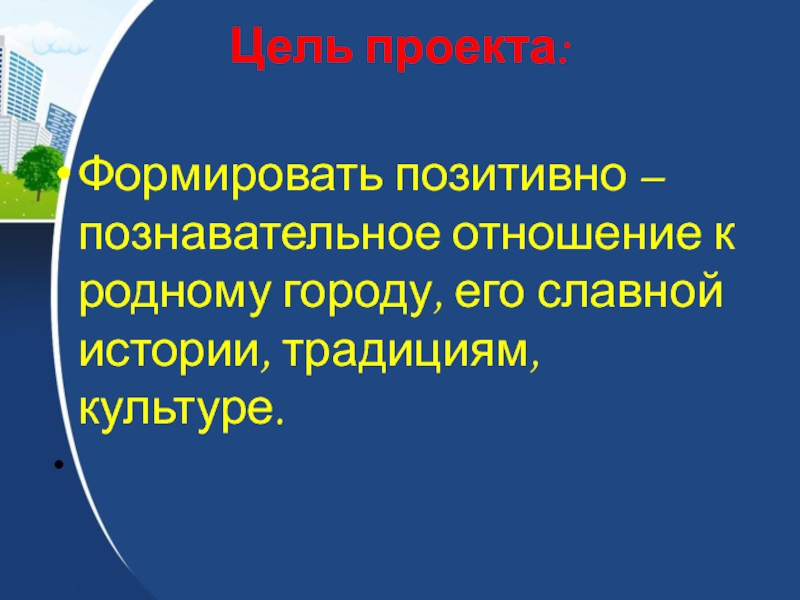 Цель проекта:

• Формировать позитивно – познавательное отношение к родному городу, его славной истории, традициям, культуре.

•